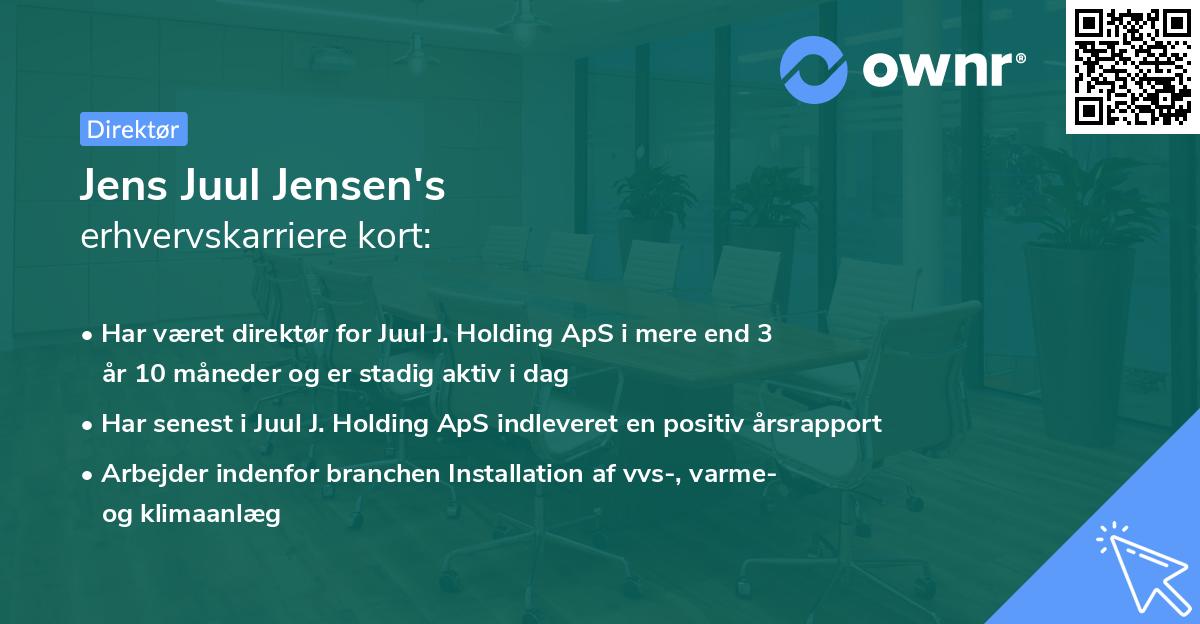 ownr®

Direktør

Jens Juul Jensen's
erhvervskarriere kort:

• Har været direktør for Juul J. Holding ApS i mere end 3 år 10 måneder og er stadig aktiv i dag

• Har senest i Juul J. Holding ApS indleveret en positiv årsrapport

• Arbejder indenfor branchen Installation af vvs-, varme- og klimaanlæg